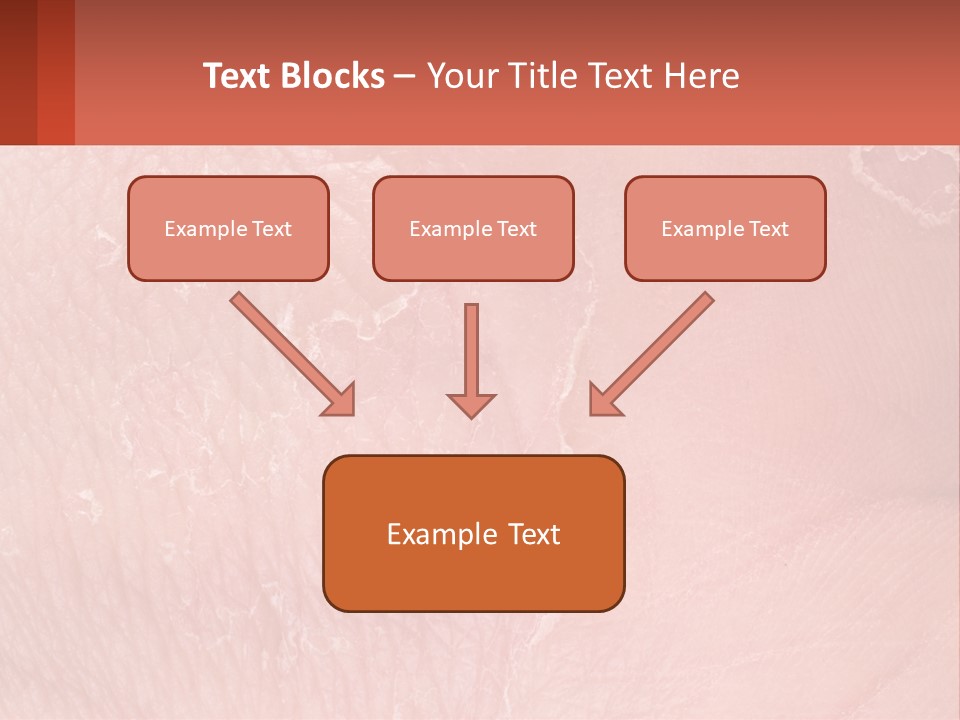 Text Blocks – Your Title Text Here

Example Text

Example Text

Example Text

Example Text